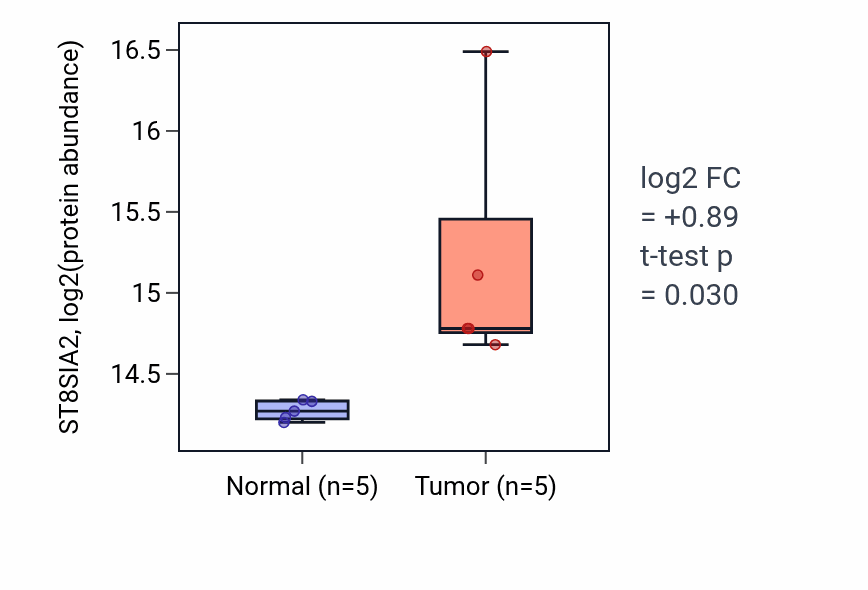 ST8SIA2, log2(protein abundance)

16.5
16
15.5
15
14.5

Normal (n=5)
Tumor (n=5)

log2 FC
= +0.89
t-test p
= 0.030